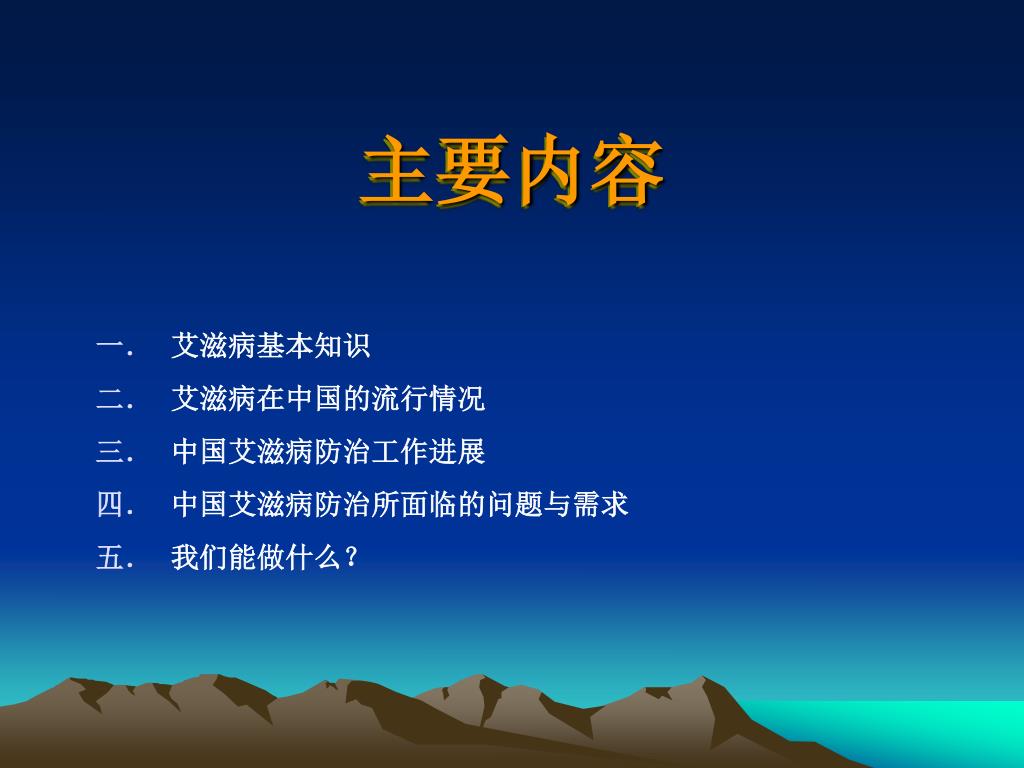 主要内容

一. 艾滋病基本知识
二. 艾滋病在中国的流行情况
三. 中国艾滋病防治工作进展
四. 中国艾滋病防治所面临的问题与需求
五. 我们能做什么？